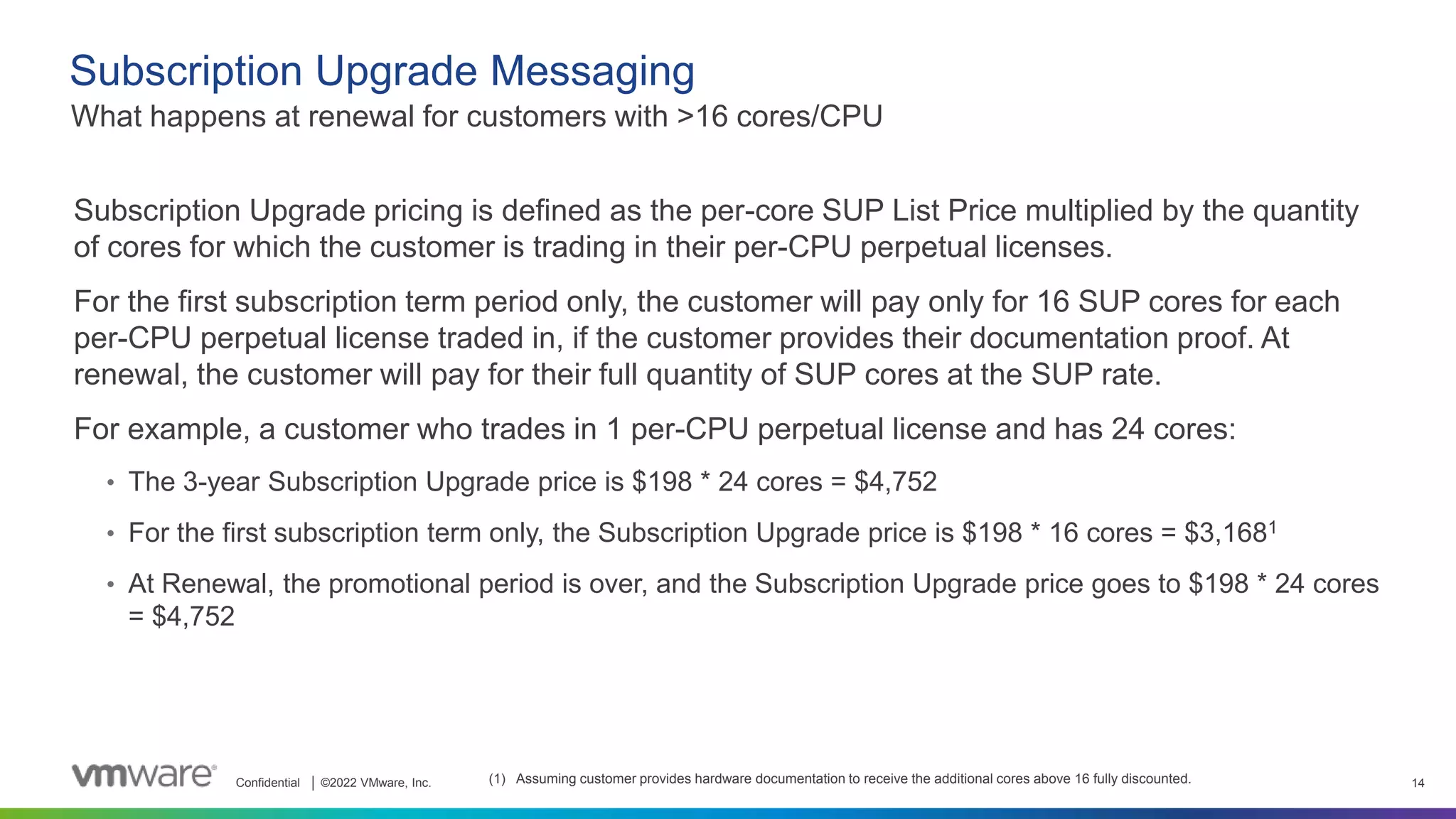 Subscription Upgrade Messaging
What happens at renewal for customers with >16 cores/CPU

Subscription Upgrade pricing is defined as the per-core SUP List Price multiplied by the quantity of cores for which the customer is trading in their per-CPU perpetual licenses.

For the first subscription term period only, the customer will pay only for 16 SUP cores for each per-CPU perpetual license traded in, if the customer provides their documentation proof. At renewal, the customer will pay for their full quantity of SUP cores at the SUP rate.

For example, a customer who trades in 1 per-CPU perpetual license and has 24 cores:

• The 3-year Subscription Upgrade price is \$198 * 24 cores = \$4,752

• For the first subscription term only, the Subscription Upgrade price is \$198 * 16 cores = \$3,168$^1$

• At Renewal, the promotional period is over, and the Subscription Upgrade price goes to \$198 * 24 cores = \$4,752

vmware® Confidential | ©2022 VMware, Inc.

(1) Assuming customer provides hardware documentation to receive the additional cores above 16 fully discounted.

14